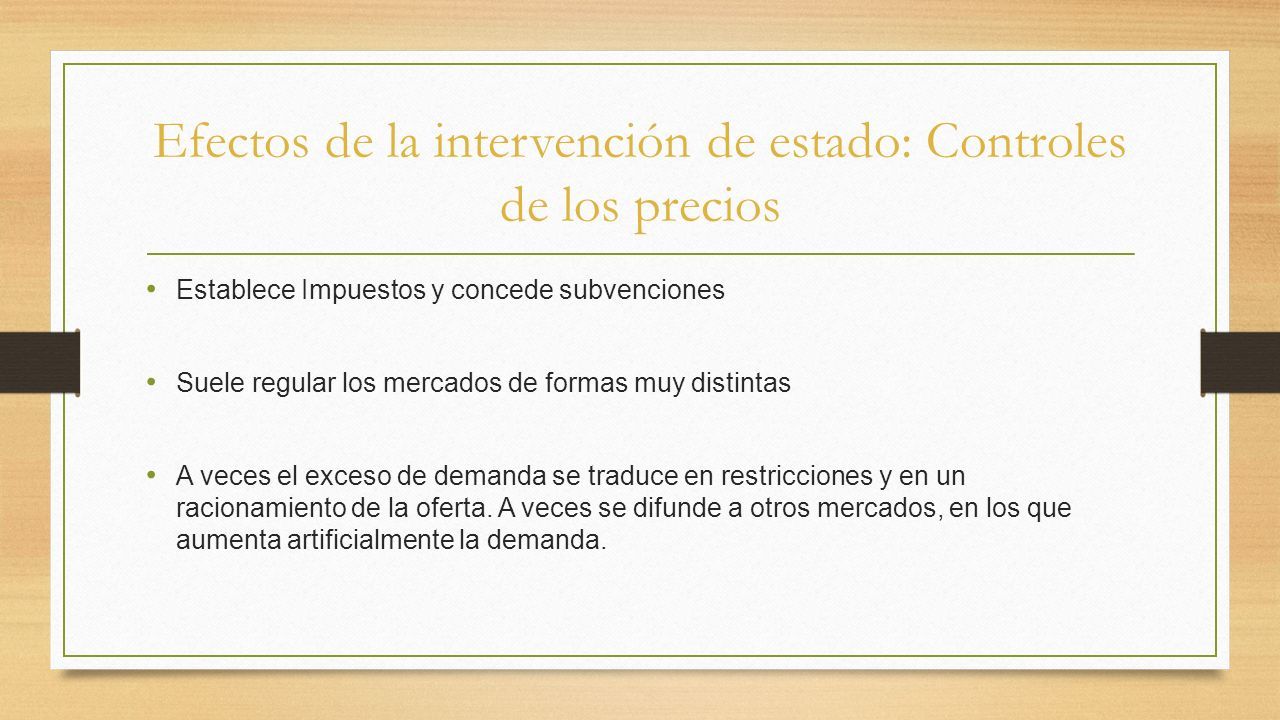 Efectos de la intervención de estado: Controles de los precios

• Establece Impuestos y concede subvenciones

• Suele regular los mercados de formas muy distintas

• A veces el exceso de demanda se traduce en restricciones y en un racionamiento de la oferta. A veces se difunde a otros mercados, en los que aumenta artificialmente la demanda.